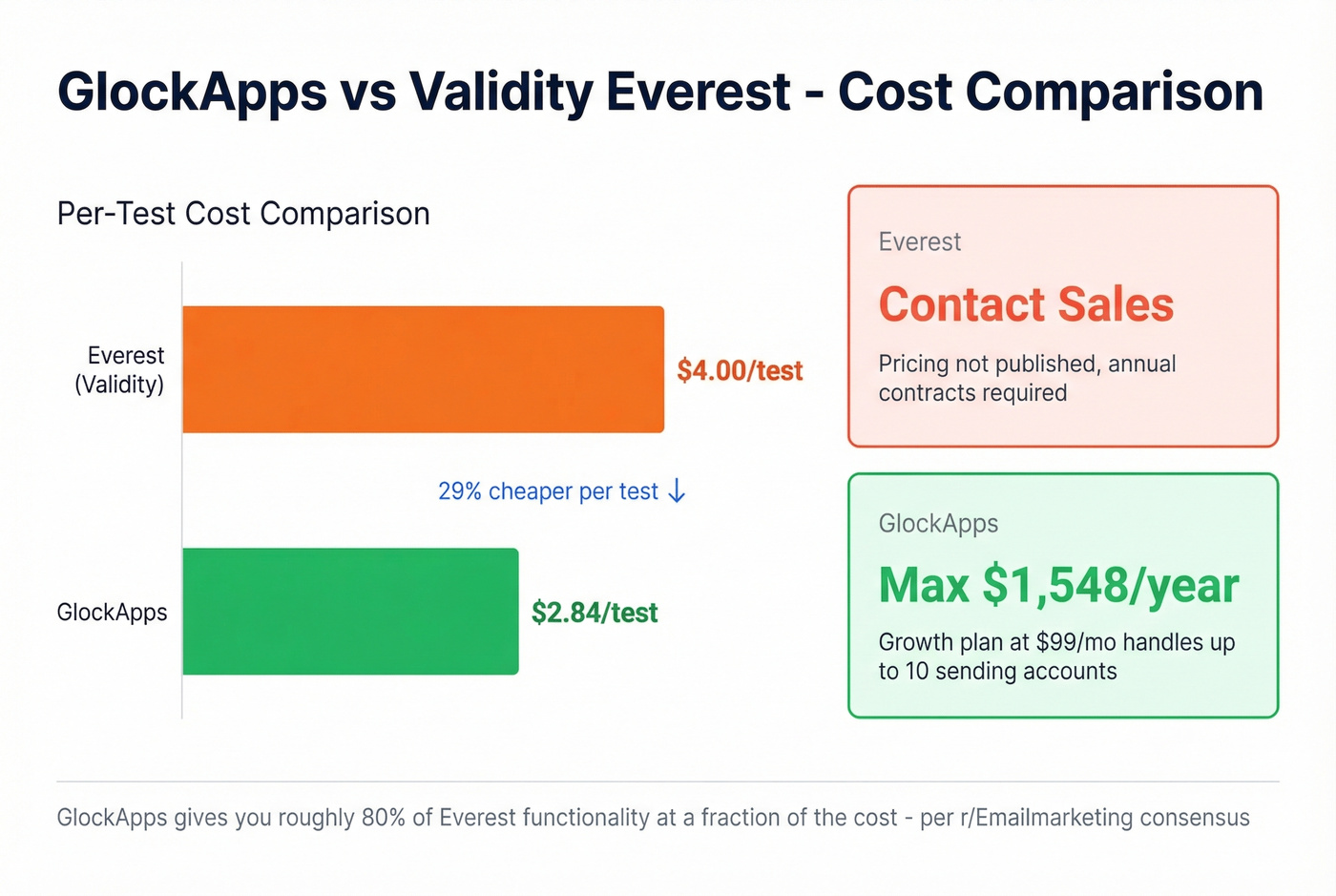 GlockApps vs Validity Everest - Cost Comparison

Per-Test Cost Comparison

Everest (Validity)

$4.00/test

29% cheaper per test ↓

GlockApps

$2.84/test

Everest

Contact Sales

Pricing not published, annual contracts required

GlockApps

Max $1,548/year

Growth plan at $99/mo handles up to 10 sending accounts

GlockApps gives you roughly 80% of Everest functionality at a fraction of the cost - per r/Emailmarketing consensus